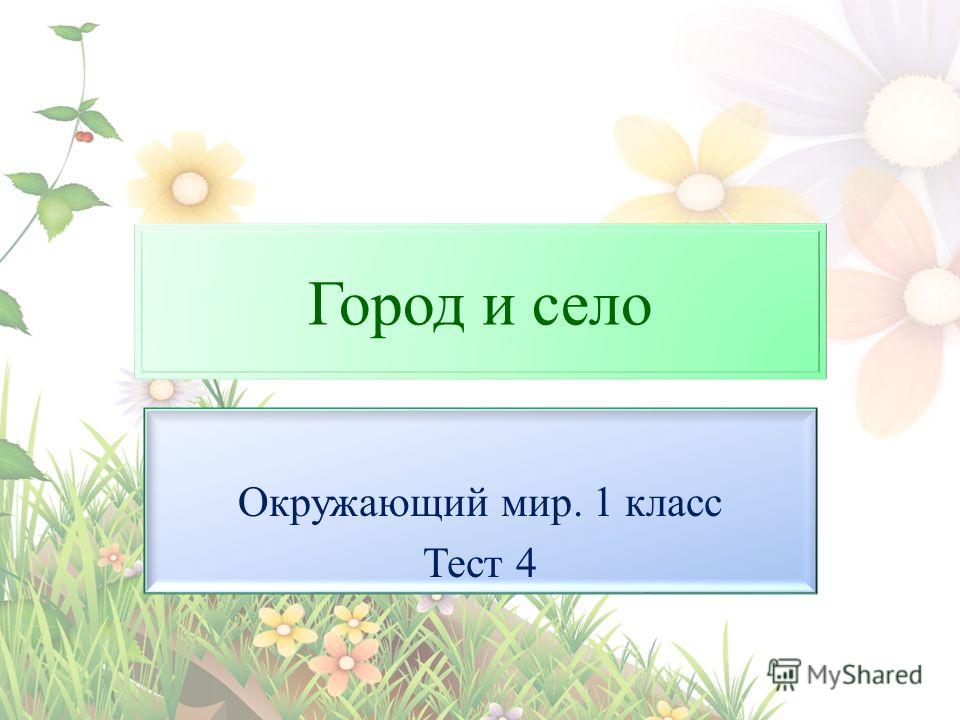 Город и село

Окружающий мир. 1 класс
Тест 4

MyShared